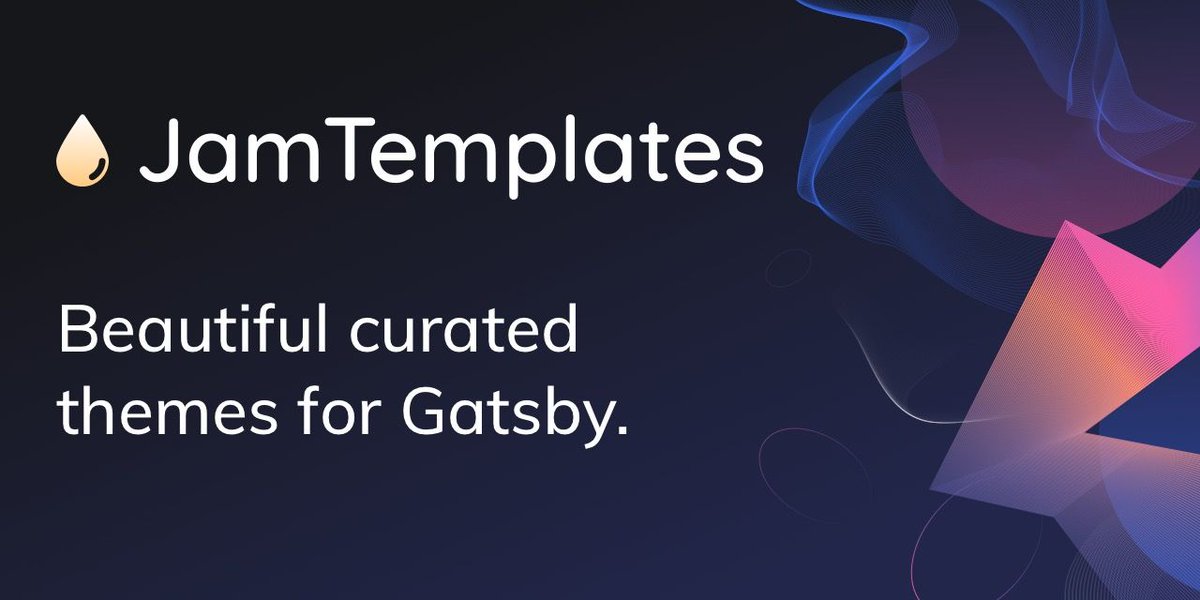 JamTemplates

Beautiful curated themes for Gatsby.